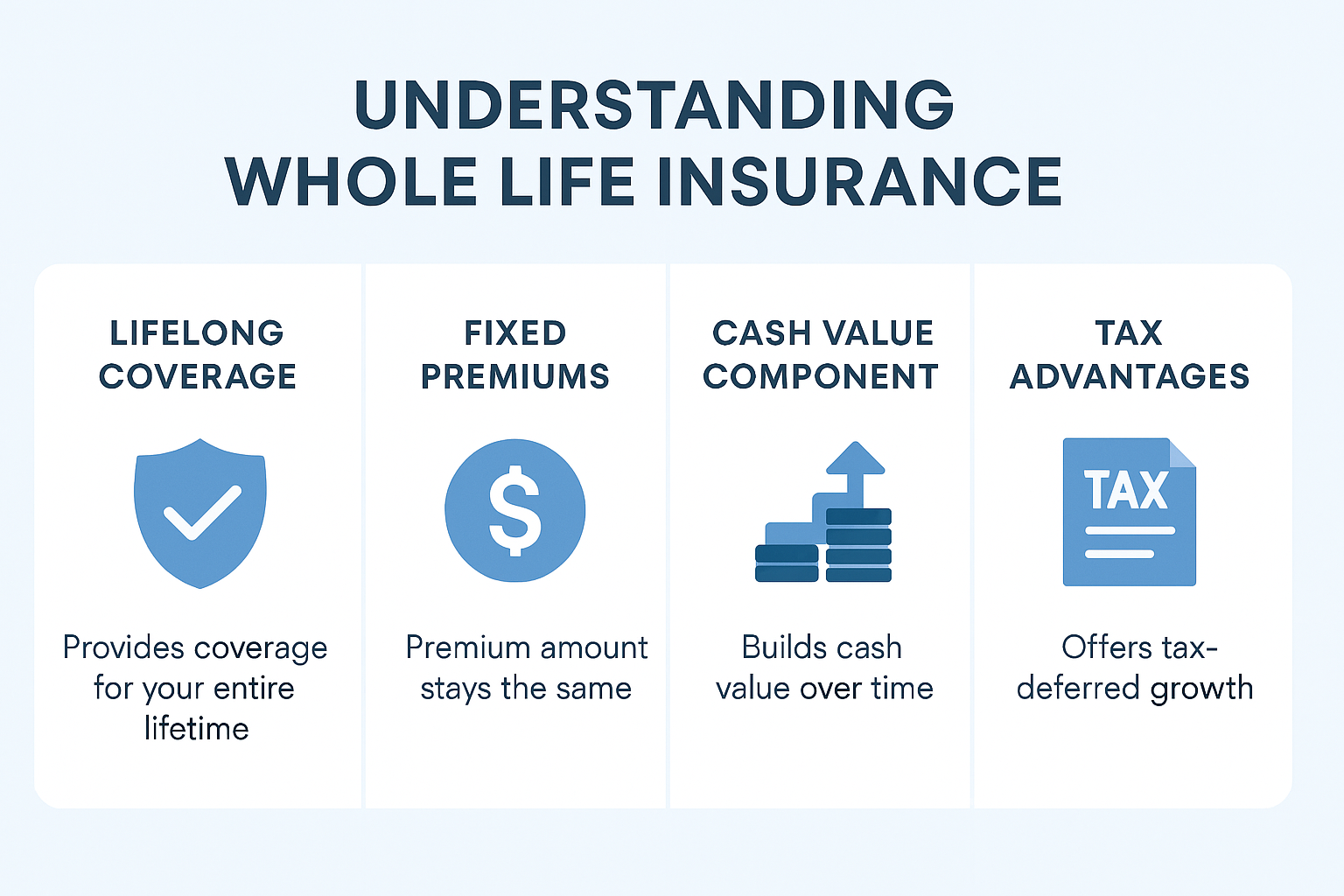 UNDERSTANDING WHOLE LIFE INSURANCE

LIFELONG COVERAGE

Provides coverage for your entire lifetime

FIXED PREMIUMS

$

Premium amount stays the same

CASH VALUE COMPONENT

Builds cash value over time

TAX ADVANTAGES

TAX

Offers tax-deferred growth